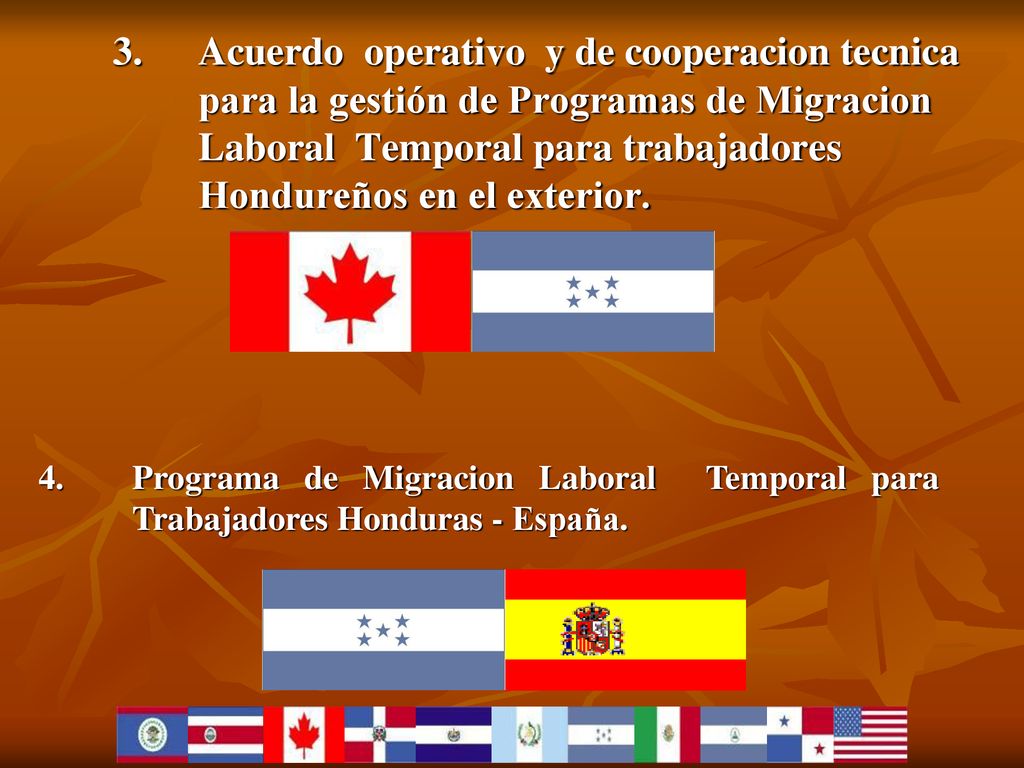 3. Acuerdo operativo y de cooperacion tecnica para la gestión de Programas de Migracion Laboral Temporal para trabajadores Hondureños en el exterior.

4. Programa de Migracion Laboral Temporal para Trabajadores Honduras - España.